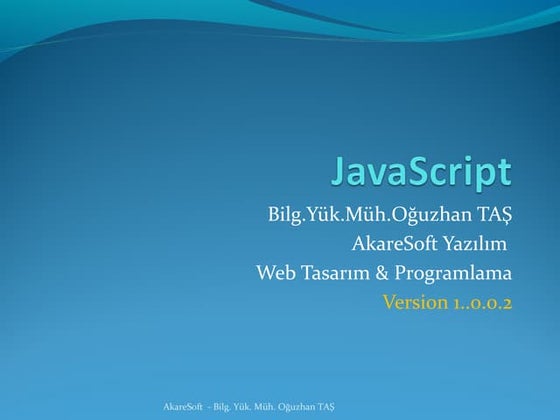 JavaScript

Bilg.Yük.Müh.Oğuzhan TAŞ
AkareSoft Yazılım
Web Tasarım & Programlama
Version 1..0.0.2

AkareSoft - Bilg. Yük. Müh. Oğuzhan TAŞ